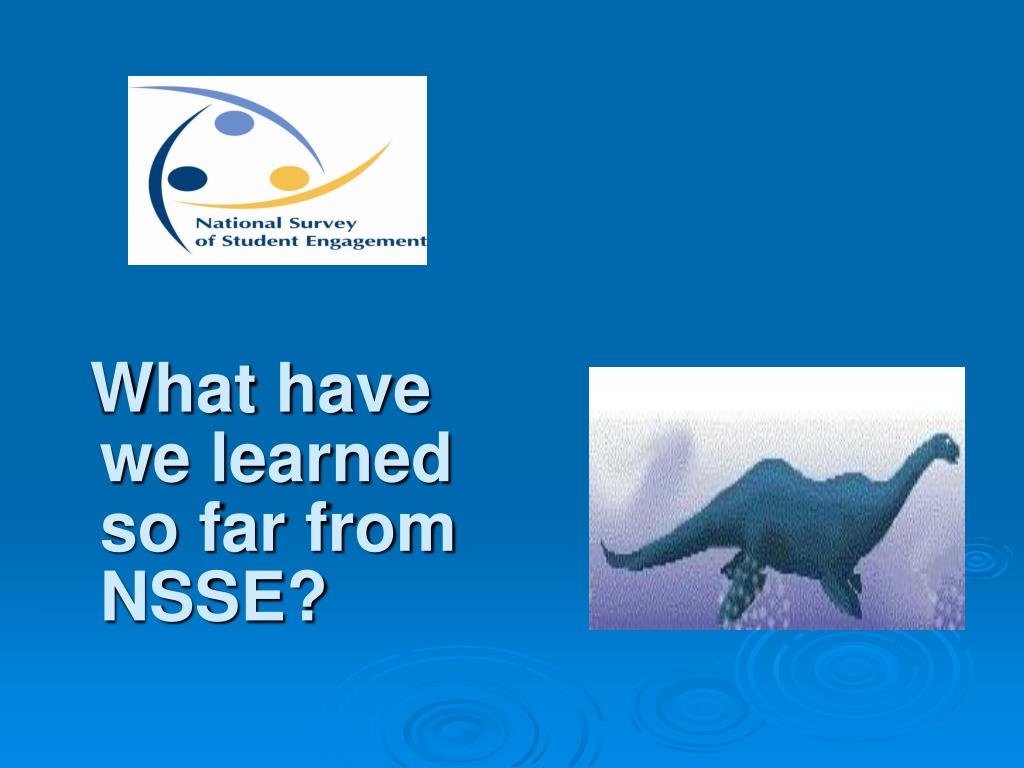 National Survey of Student Engagement

What have we learned so far from NSSE?